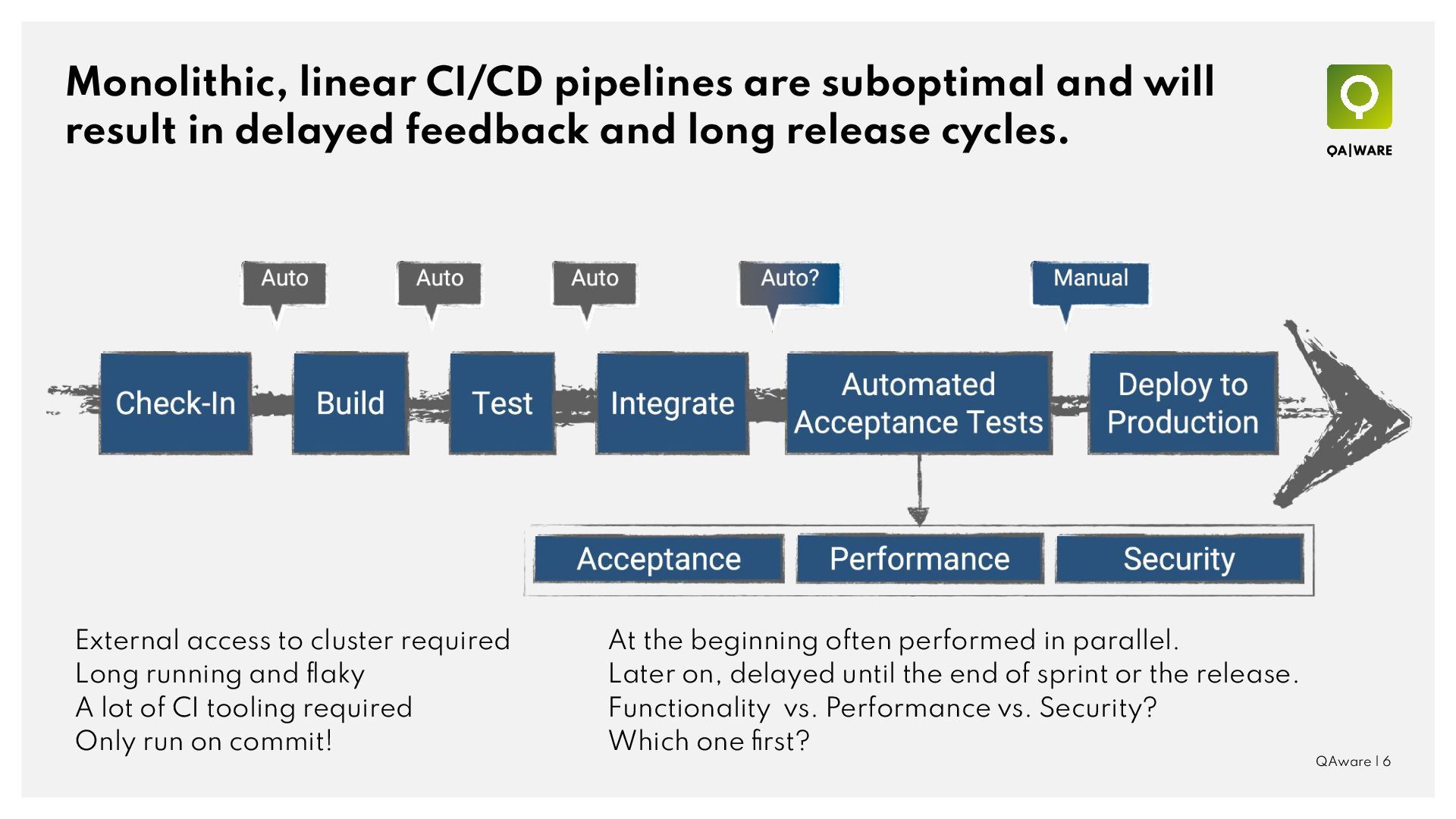 Monolithic, linear CI/CD pipelines are suboptimal and will result in delayed feedback and long release cycles.

QA|WARE

Auto
Auto
Auto
Auto?
Manual

Check-In
Build
Test
Integrate
Automated Acceptance Tests
Deploy to Production

Acceptance
Performance
Security

External access to cluster required
Long running and flaky
A lot of CI tooling required
Only run on commit!

At the beginning often performed in parallel.
Later on, delayed until the end of sprint or the release.
Functionality vs. Performance vs. Security?
Which one first?

QAware | 6